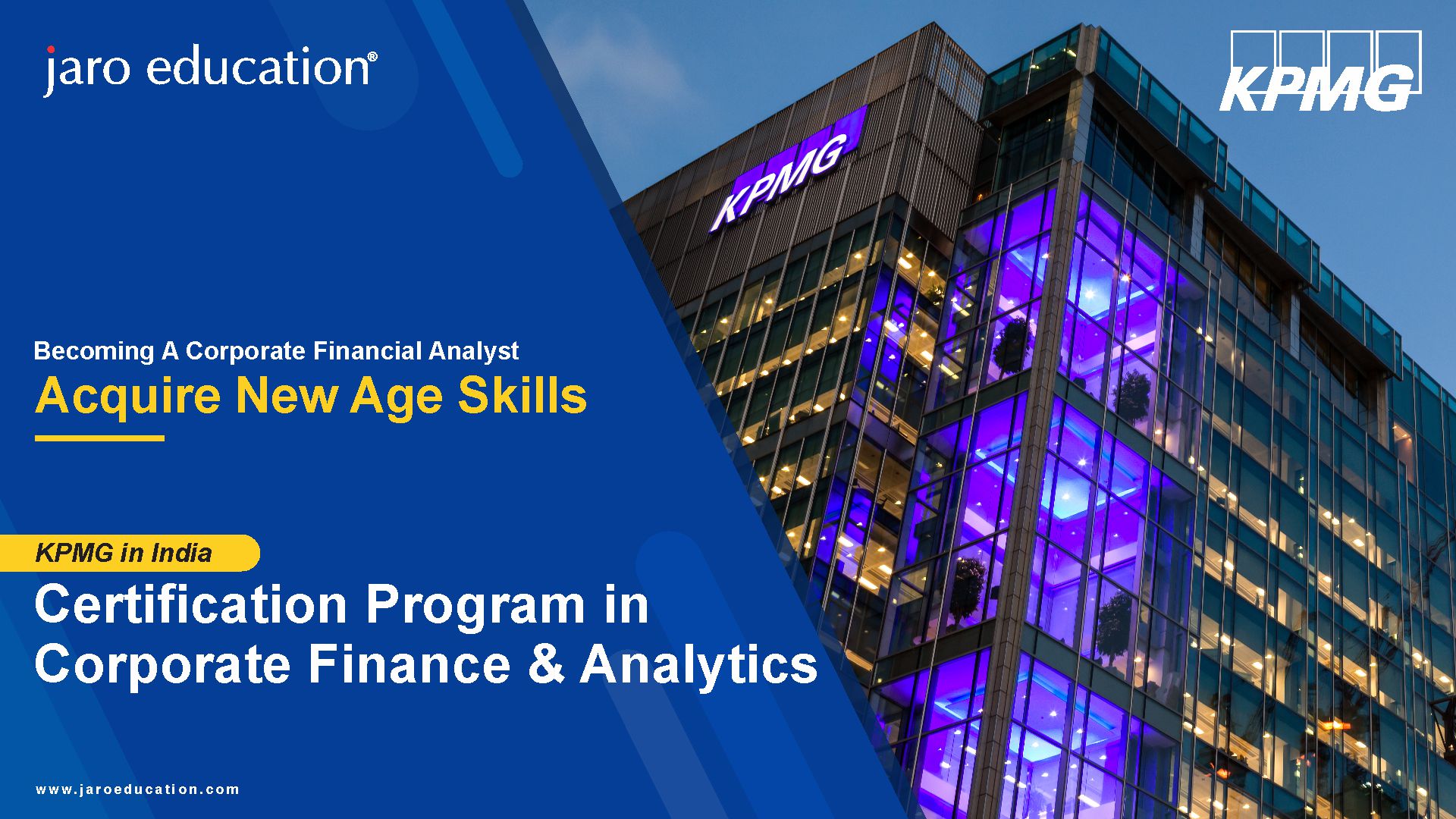 jaro education®

KPMG

KPMG

Becoming A Corporate Financial Analyst

Acquire New Age Skills

KPMG in India

Certification Program in Corporate Finance & Analytics

www.jaroeducation.com